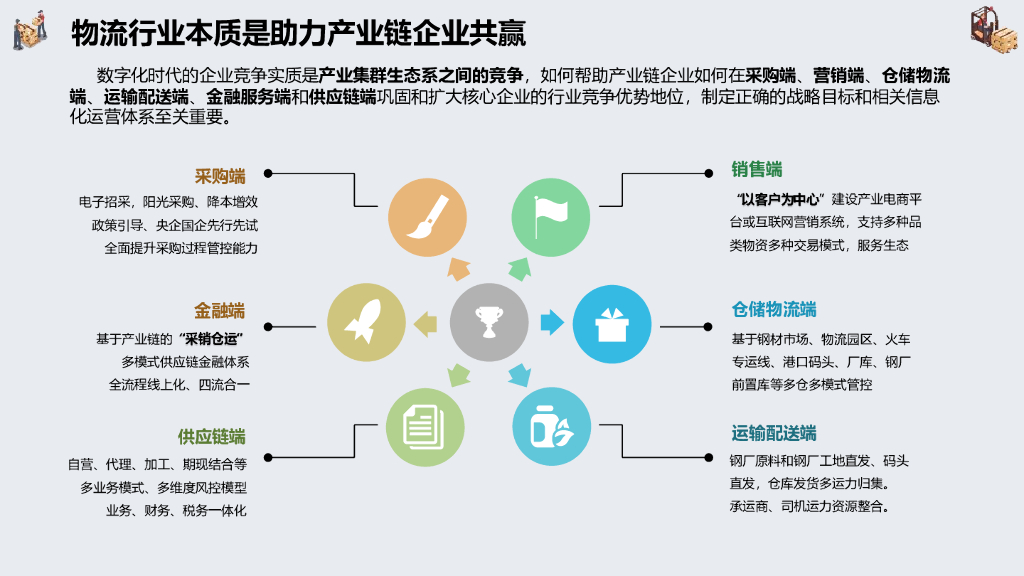 物流行业本质是助力产业链企业共赢

数字化时代的企业竞争实质是产业集群生态系之间的竞争，如何帮助产业链企业如何在采购端、营销端、仓储物流端、运输配送端、金融服务端和供应链端巩固和扩大核心企业的行业竞争优势地位，制定正确的战略目标和相关信息化运营体系至关重要。

采购端
电子招采，阳光采购、降本增效
政策引导、央企国企先行先试
全面提升采购过程管控能力

金融端
基于产业链的“采销仓运”
多模式供应链金融体系
全流程线上化、四流合一

供应链端
自营、代理、加工、期现结合等
多业务模式、多维度风控模型
业务、财务、税务一体化

销售端
“以客户为中心”建设产业电商平台或互联网营销系统，支持多种品类物资多种交易模式，服务生态

仓储物流端
基于钢材市场、物流园区、火车专运线、港口码头、厂库、钢厂前置库等多仓多模式管控

运输配送端
钢厂原料和钢厂工地直发、码头直发，仓库发货多运力归集。
承运商、司机运力资源整合。